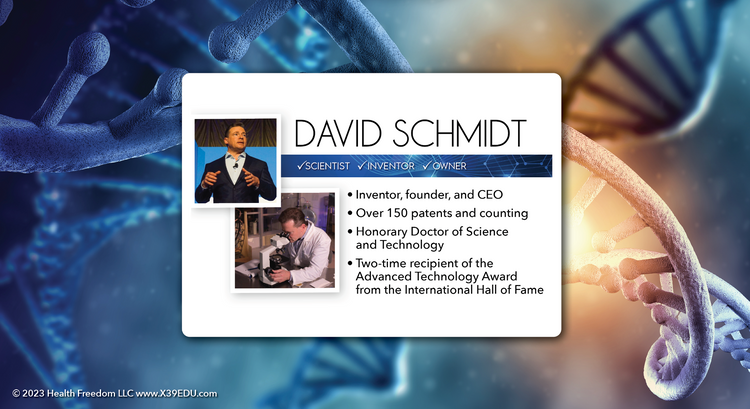 DAVID SCHMIDT

✓SCIENTIST ✓INVENTOR ✓OWNER

• Inventor, founder, and CEO
• Over 150 patents and counting
• Honorary Doctor of Science and Technology
• Two-time recipient of the Advanced Technology Award from the International Hall of Fame

© 2023 Health Freedom LLC www.X39EDU.com